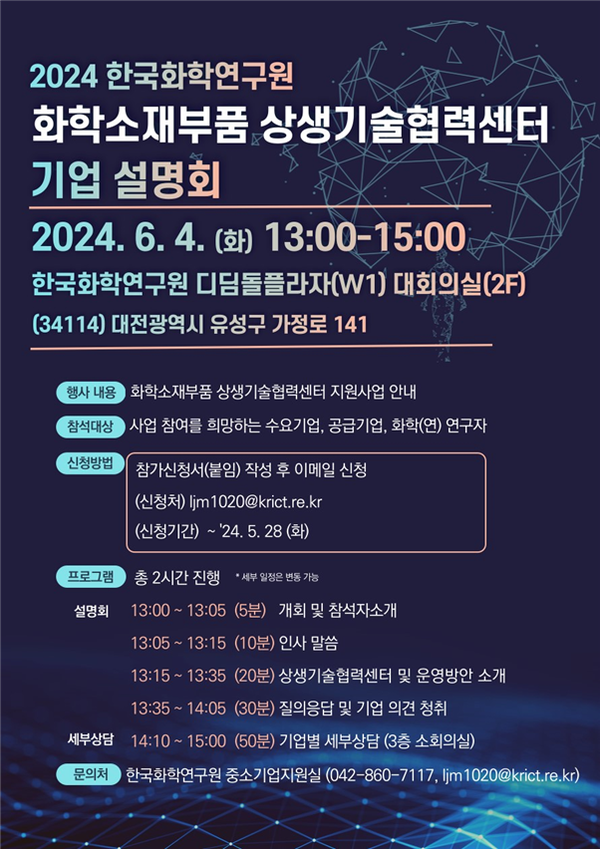 2024 한국화학연구원

화학소재부품 상생기술협력센터

기업 설명회

2024. 6. 4. (화) 13:00-15:00

한국화학연구원 디딤돌플라자(W1) 대회의실(2F)

(34114) 대전광역시 유성구 가정로 141

행사 내용 화학소재부품 상생기술협력센터 지원사업 안내

참석대상 사업 참여를 희망하는 수요기업, 공급기업, 화학(연) 연구자

신청방법 참가신청서(붙임) 작성 후 이메일 신청
(신청처) ljm1020@krict.re.kr
(신청기간) ~ '24. 5. 28 (화)

프로그램 총 2시간 진행 * 세부 일정은 변동 가능

설명회 13:00 ~ 13:05 (5분) 개회 및 참석자소개
13:05 ~ 13:15 (10분) 인사 말씀
13:15 ~ 13:35 (20분) 상생기술협력센터 및 운영방안 소개
13:35 ~ 14:05 (30분) 질의응답 및 기업 의견 청취

세부상담 14:10 ~ 15:00 (50분) 기업별 세부상담 (3층 소회의실)

문의처 한국화학연구원 중소기업지원실 (042-860-7117, ljm1020@krict.re.kr)